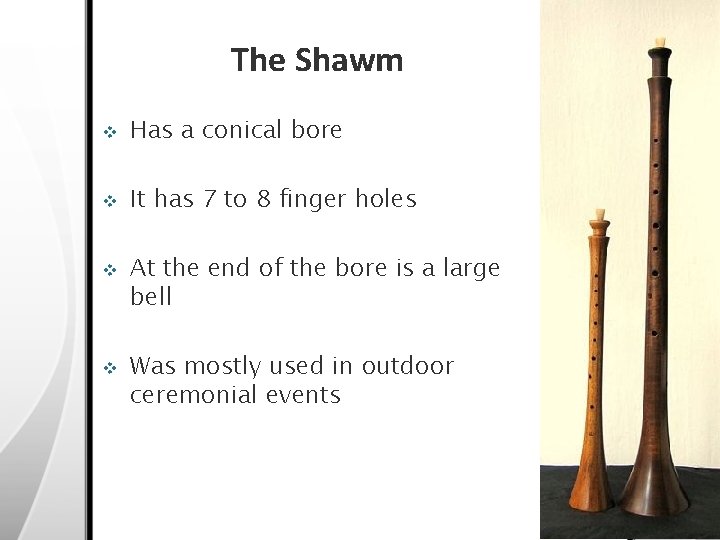 The Shawm

❖ Has a conical bore

❖ It has 7 to 8 finger holes

❖ At the end of the bore is a large bell

❖ Was mostly used in outdoor ceremonial events